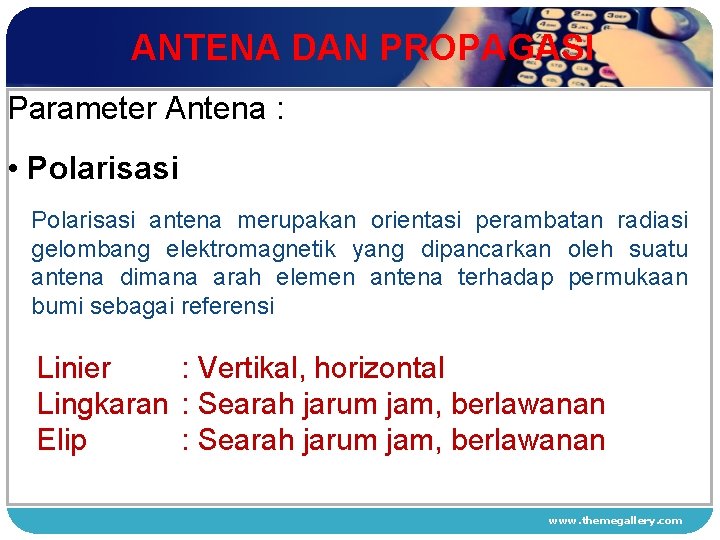 ANTENA DAN PROPAGASI

Parameter Antena :

• Polarisasi

Polarisasi antena merupakan orientasi perambatan radiasi gelombang elektromagnetik yang dipancarkan oleh suatu antena dimana arah elemen antena terhadap permukaan bumi sebagai referensi

Linier : Vertikal, horizontal
Lingkaran : Searah jarum jam, berlawanan
Elip : Searah jarum jam, berlawanan

www.themegallery.com